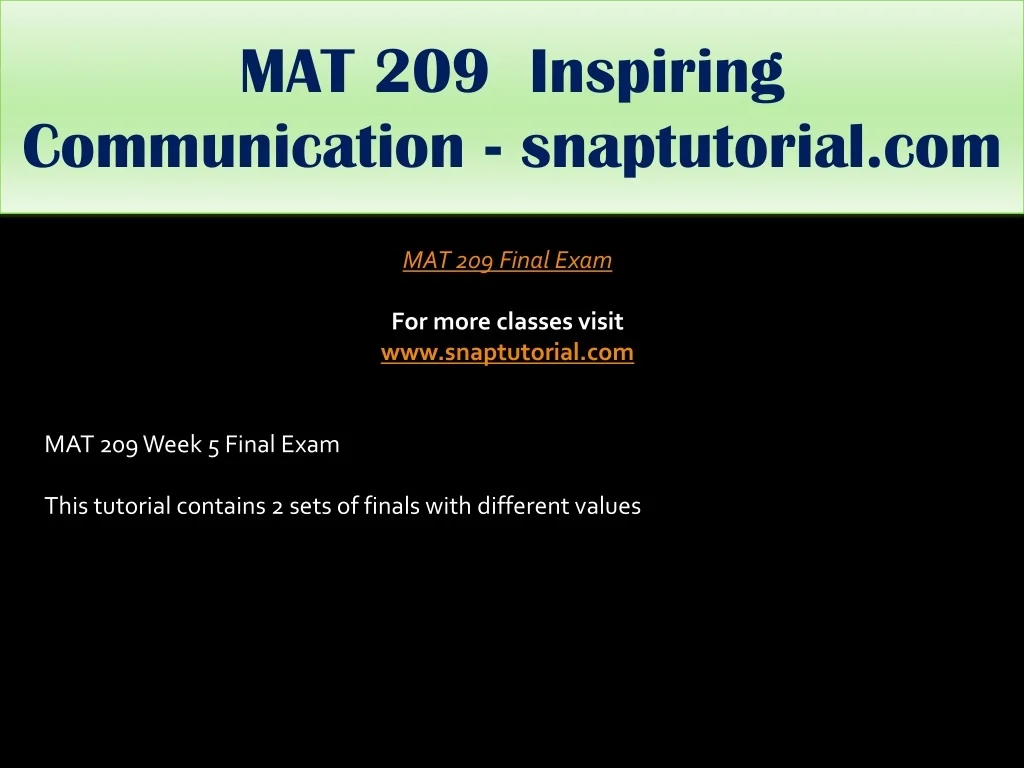 MAT 209 Inspiring Communication - snaptutorial.com

MAT 209 Final Exam

For more classes visit
www.snaptutorial.com

MAT 209 Week 5 Final Exam

This tutorial contains 2 sets of finals with different values